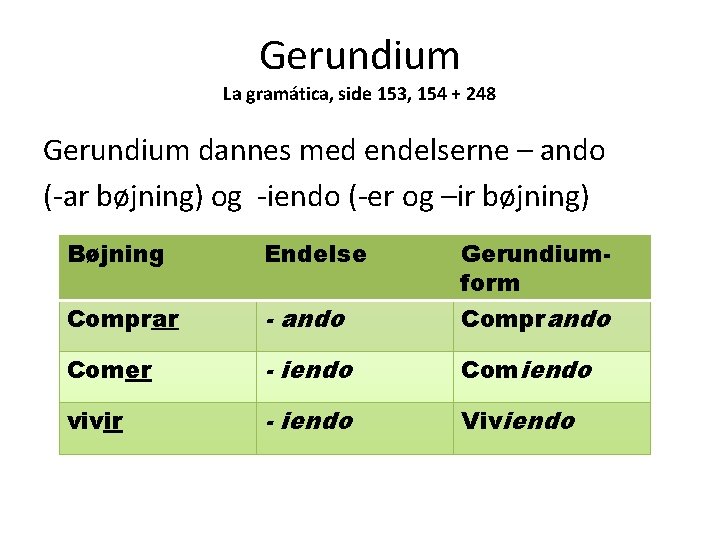 Gerundium
La gramática, side 153, 154 + 248

Gerundium dannes med endelserne – ando (-ar bøjning) og -iendo (-er og –ir bøjning)

| Bøjning | Endelse | Gerundium-form |
|---|---|---|
| Comprar | - ando | Comprando |
| Comer | - iendo | Comiendo |
| vivir | - iendo | Viviendo |